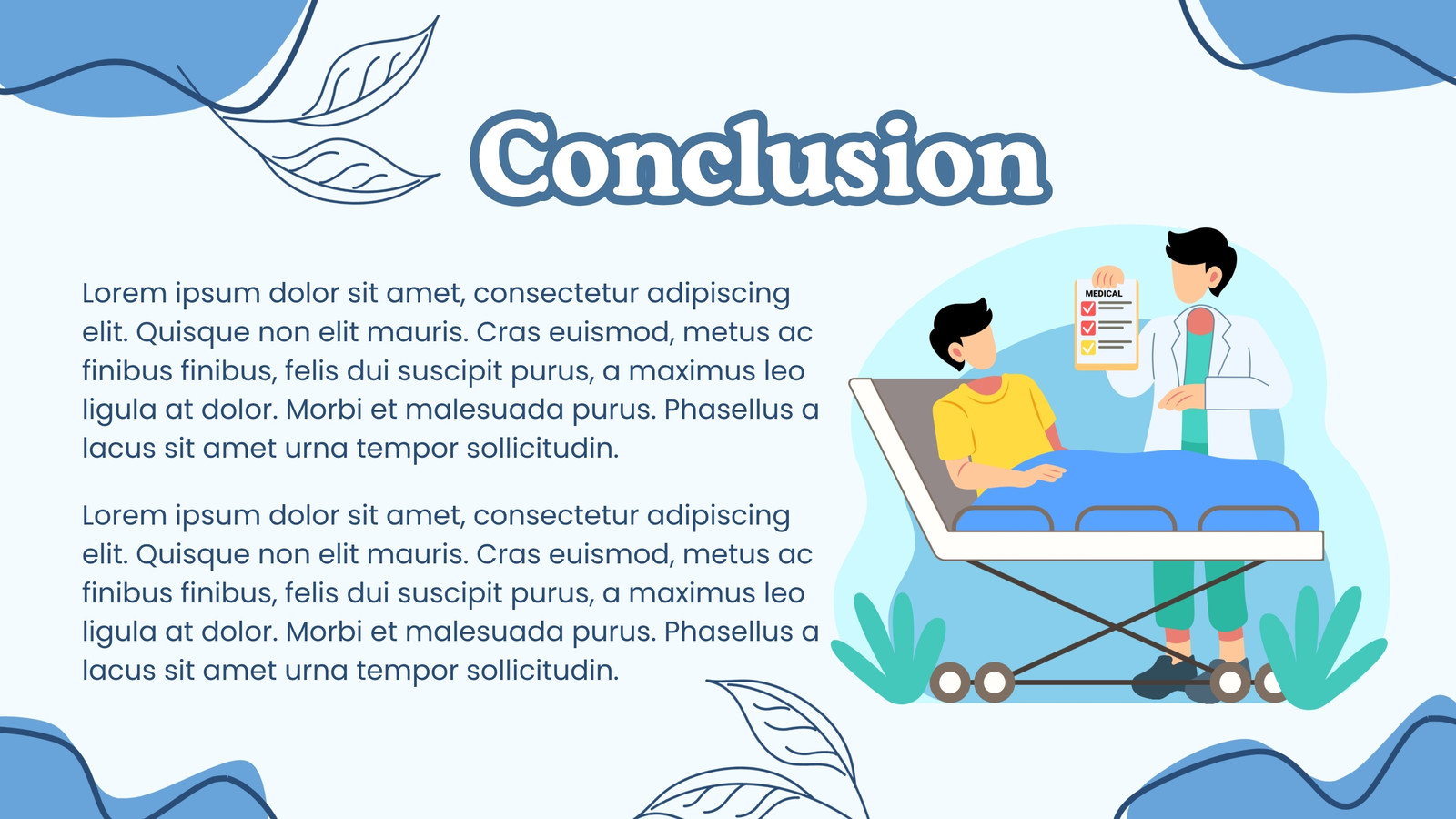 Conclusion

Lorem ipsum dolor sit amet, consectetur adipiscing elit. Quisque non elit mauris. Cras euismod, metus ac finibus finibus, felis dui suscipit purus, a maximus leo ligula at dolor. Morbi et malesuada purus. Phasellus a lacus sit amet urna tempor sollicitudin.

Lorem ipsum dolor sit amet, consectetur adipiscing elit. Quisque non elit mauris. Cras euismod, metus ac finibus finibus, felis dui suscipit purus, a maximus leo ligula at dolor. Morbi et malesuada purus. Phasellus a lacus sit amet urna tempor sollicitudin.

MEDICAL